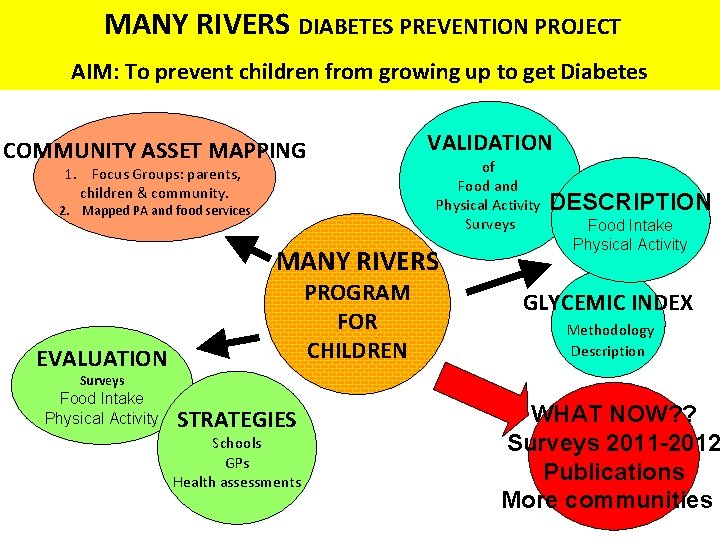 MANY RIVERS DIABETES PREVENTION PROJECT

AIM: To prevent children from growing up to get Diabetes

COMMUNITY ASSET MAPPING
1. Focus Groups: parents, children & community.
2. Mapped PA and food services

VALIDATION
of
Food and
Physical Activity
Surveys

DESCRIPTION
Food Intake
Physical Activity

MANY RIVERS
PROGRAM
FOR
CHILDREN

GLYCEMIC INDEX
Methodology
Description

EVALUATION
Surveys
Food Intake
Physical Activity

STRATEGIES
Schools
GPs
Health assessments

WHAT NOW??
Surveys 2011-2012
Publications
More communities